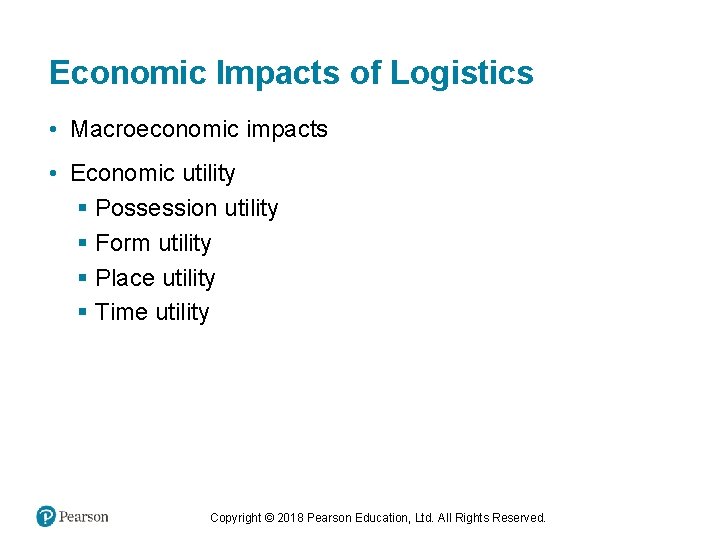 Economic Impacts of Logistics

• Macroeconomic impacts

• Economic utility
  ▪ Possession utility
  ▪ Form utility
  ▪ Place utility
  ▪ Time utility

Pearson

Copyright © 2018 Pearson Education, Ltd. All Rights Reserved.